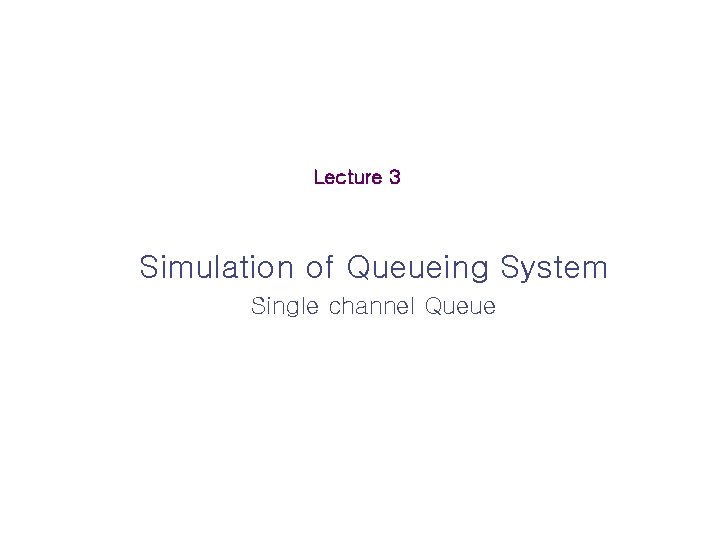 Lecture 3

Simulation of Queueing System

Single channel Queue